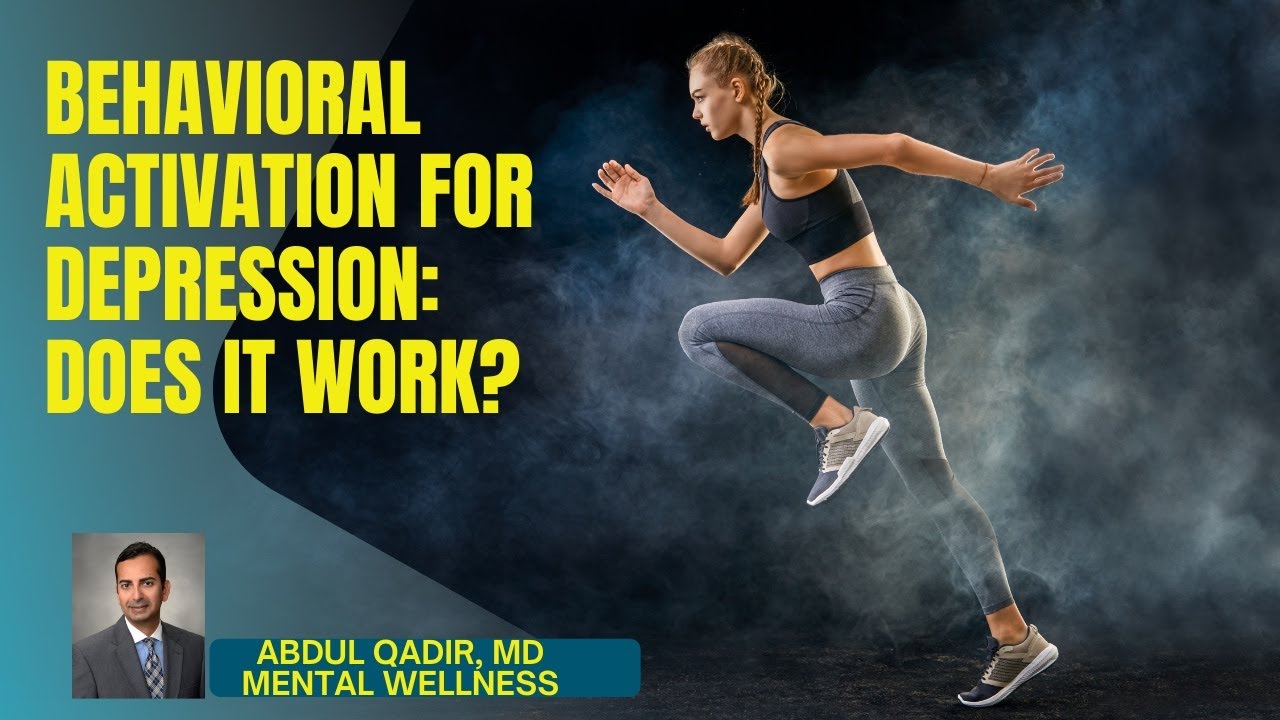 BEHAVIORAL ACTIVATION FOR DEPRESSION: DOES IT WORK?

ABDUL QADIR, MD
MENTAL WELLNESS